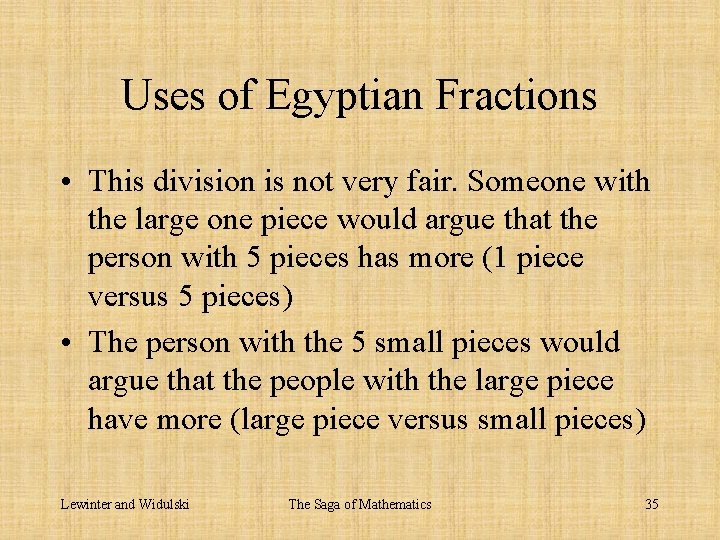 Uses of Egyptian Fractions

• This division is not very fair. Someone with the large one piece would argue that the person with 5 pieces has more (1 piece versus 5 pieces)

• The person with the 5 small pieces would argue that the people with the large piece have more (large piece versus small pieces)

Lewinter and Widulski The Saga of Mathematics 35